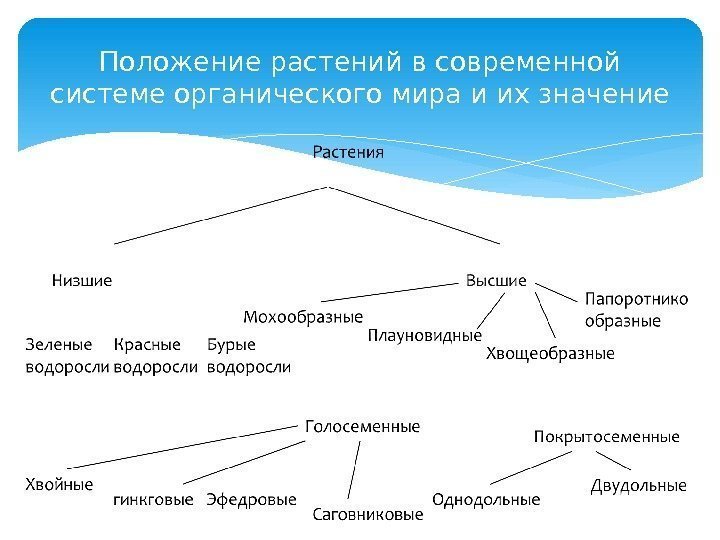 Положение растений в современной системе органического мира и их значение

Растения

Низшие

Высшие

Мохообразные

Плауновидные

Хвощеобразные

Папоротнико образные

Зеленые водоросли

Красные водоросли

Бурые водоросли

Голосеменные

Покрытосеменные

Хвойные

гинкговые

Эфедровые

Саговниковые

Однодольные

Двудольные